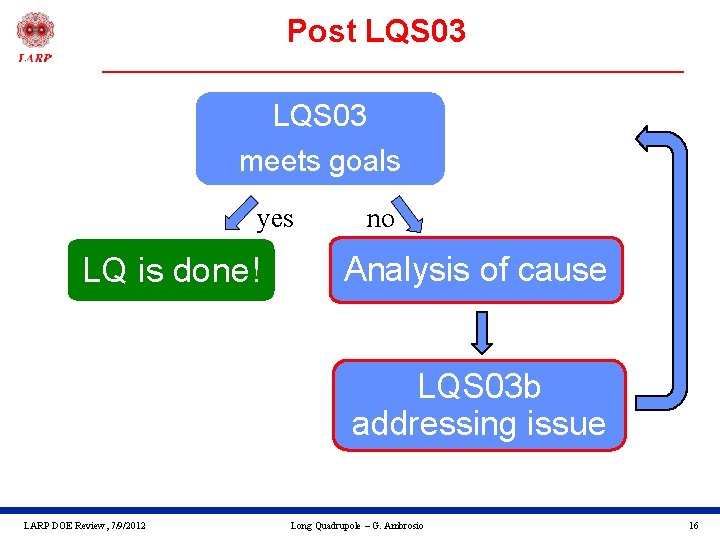 LARP

Post LQS03

LQS03
meets goals

yes

no

LQ is done!

Analysis of cause

LQS03b
addressing issue

LARP DOE Review, 7/9/2012

Long Quadrupole – G. Ambrosio

16